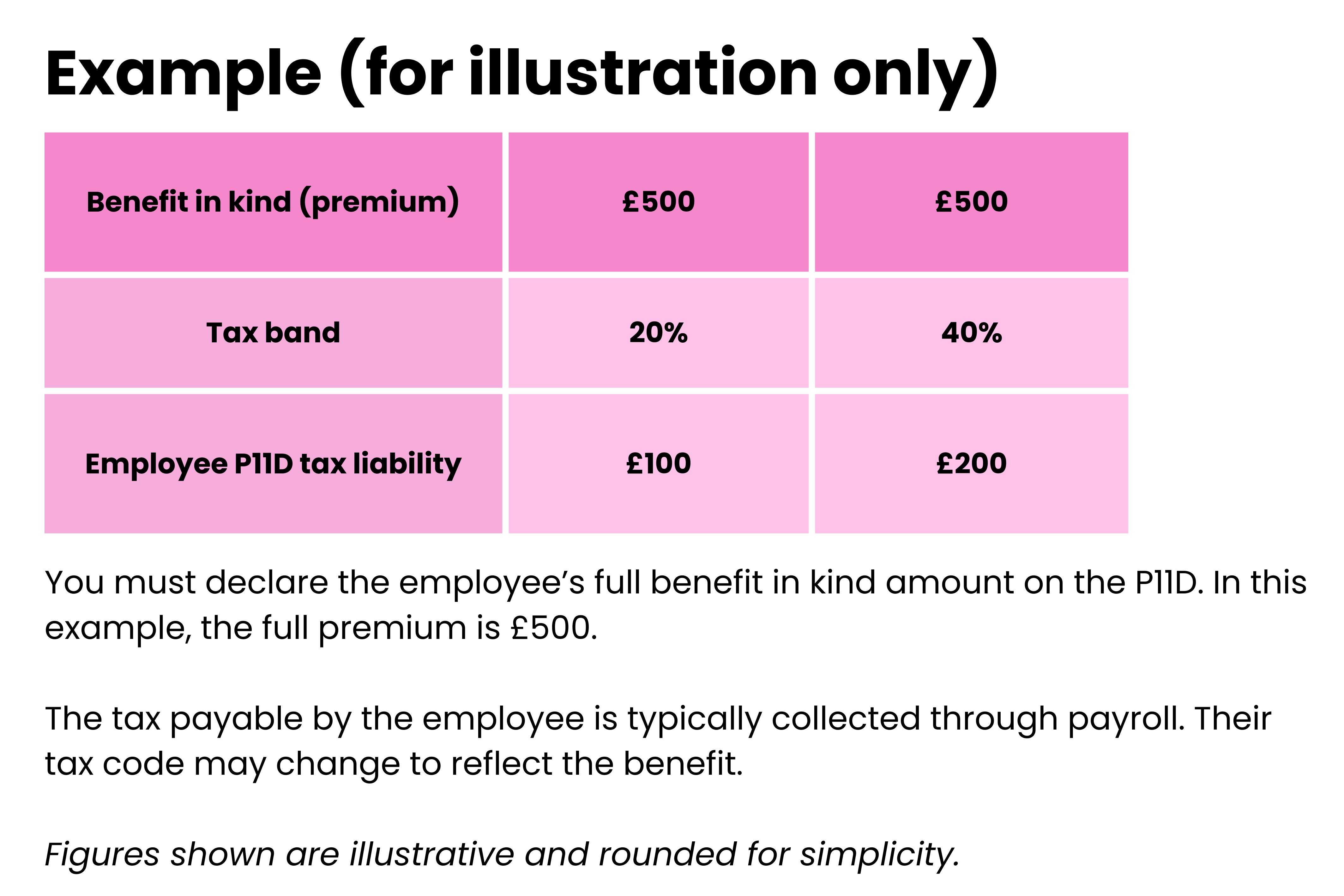 Example (for illustration only)

| Benefit in kind (premium) | £500 | £500 |
|---|---|---|
| Tax band | 20% | 40% |
| Employee P11D tax liability | £100 | £200 |

You must declare the employee's full benefit in kind amount on the P11D. In this example, the full premium is £500.

The tax payable by the employee is typically collected through payroll. Their tax code may change to reflect the benefit.

Figures shown are illustrative and rounded for simplicity.